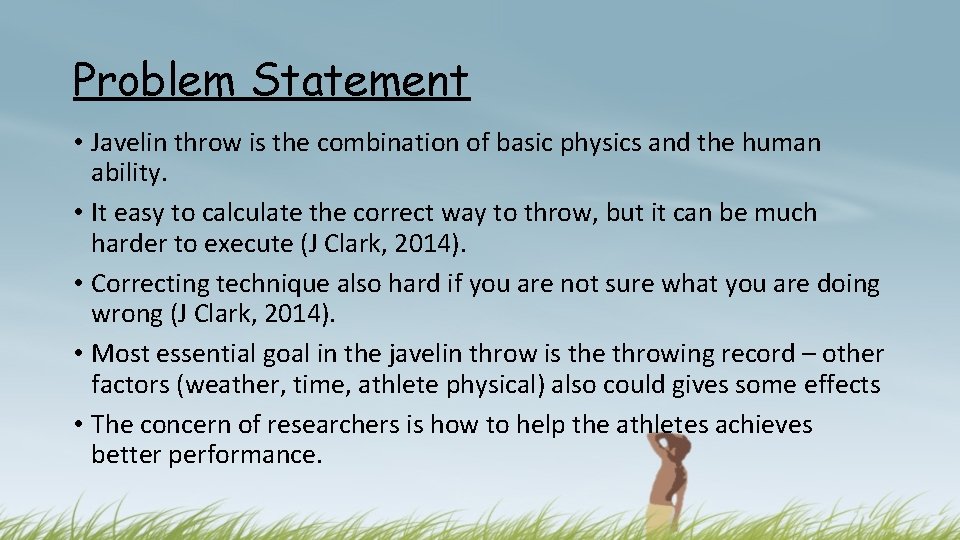 Problem Statement

• Javelin throw is the combination of basic physics and the human ability.

• It easy to calculate the correct way to throw, but it can be much harder to execute (J Clark, 2014).

• Correcting technique also hard if you are not sure what you are doing wrong (J Clark, 2014).

• Most essential goal in the javelin throw is the throwing record – other factors (weather, time, athlete physical) also could gives some effects

• The concern of researchers is how to help the athletes achieves better performance.